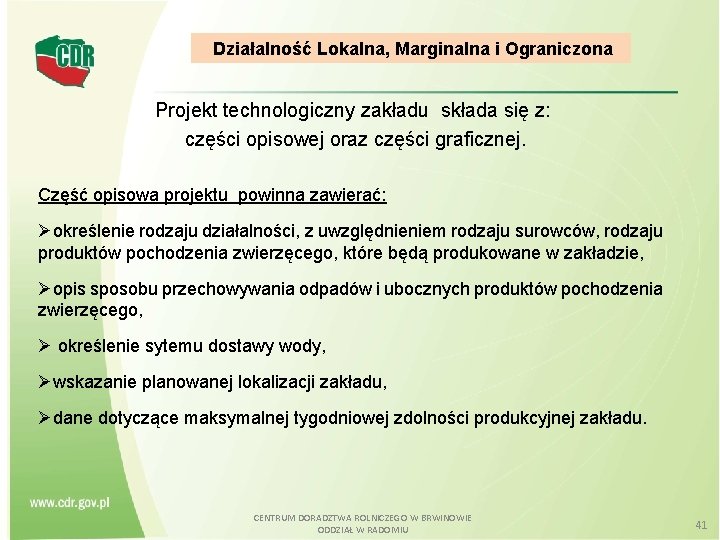 CDR

Działalność Lokalna, Marginalna i Ograniczona

Projekt technologiczny zakładu składa się z:
części opisowej oraz części graficznej.

Część opisowa projektu powinna zawierać:

➢określenie rodzaju działalności, z uwzględnieniem rodzaju surowców, rodzaju produktów pochodzenia zwierzęcego, które będą produkowane w zakładzie,

➢opis sposobu przechowywania odpadów i ubocznych produktów pochodzenia zwierzęcego,

➢ określenie sytemu dostawy wody,

➢wskazanie planowanej lokalizacji zakładu,

➢dane dotyczące maksymalnej tygodniowej zdolności produkcyjnej zakładu.

www.cdr.gov.pl

CENTRUM DORADZTWA ROLNICZEGO W BRWINOWIE
ODDZIAŁ W RADOMIU

41